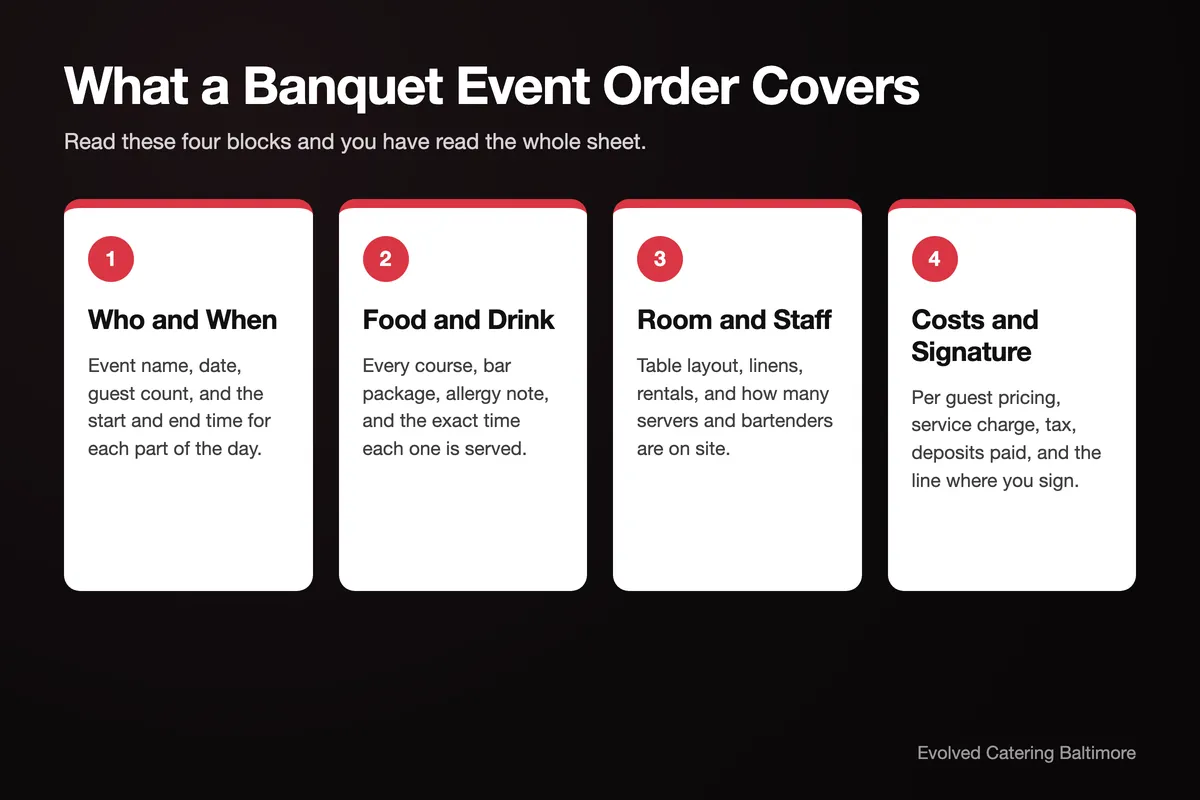 What a Banquet Event Order Covers

Read these four blocks and you have read the whole sheet.

1

Who and When

Event name, date, guest count, and the start and end time for each part of the day.

2

Food and Drink

Every course, bar package, allergy note, and the exact time each one is served.

3

Room and Staff

Table layout, linens, rentals, and how many servers and bartenders are on site.

4

Costs and Signature

Per guest pricing, service charge, tax, deposits paid, and the line where you sign.

Evolved Catering Baltimore